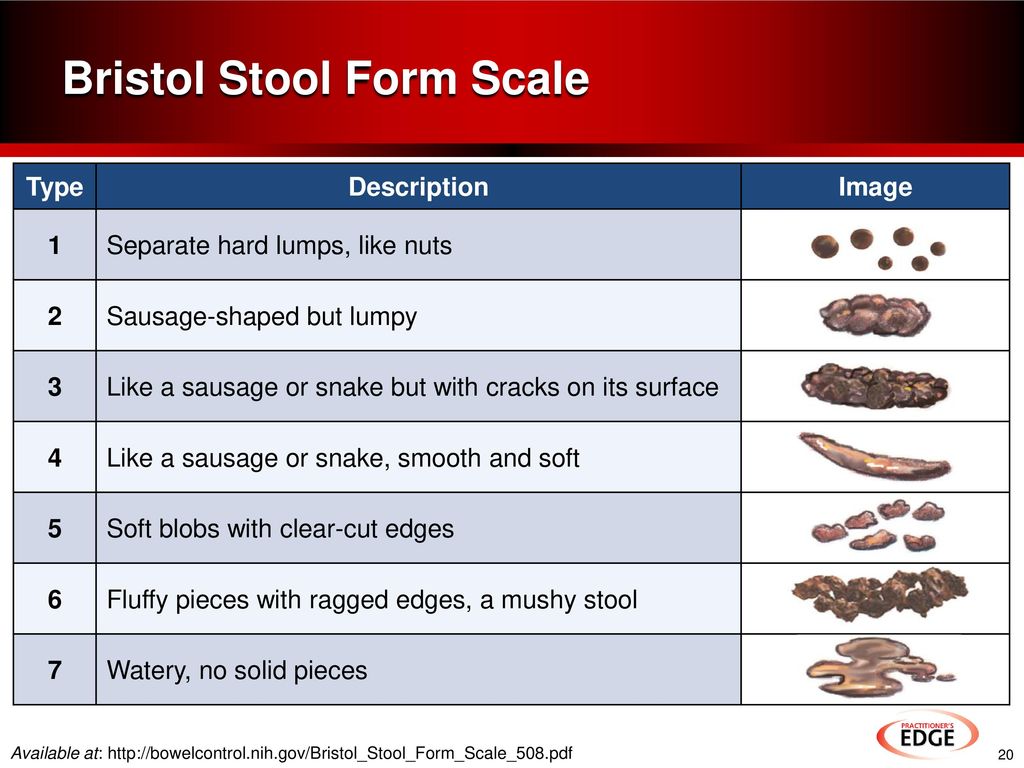 Bristol Stool Form Scale

| Type | Description | Image |
|---|---|---|
| 1 | Separate hard lumps, like nuts | |
| 2 | Sausage-shaped but lumpy | |
| 3 | Like a sausage or snake but with cracks on its surface | |
| 4 | Like a sausage or snake, smooth and soft | |
| 5 | Soft blobs with clear-cut edges | |
| 6 | Fluffy pieces with ragged edges, a mushy stool | |
| 7 | Watery, no solid pieces | |

Available at: http://bowelcontrol.nih.gov/Bristol_Stool_Form_Scale_508.pdf

PRACTITIONER'S EDGE

20